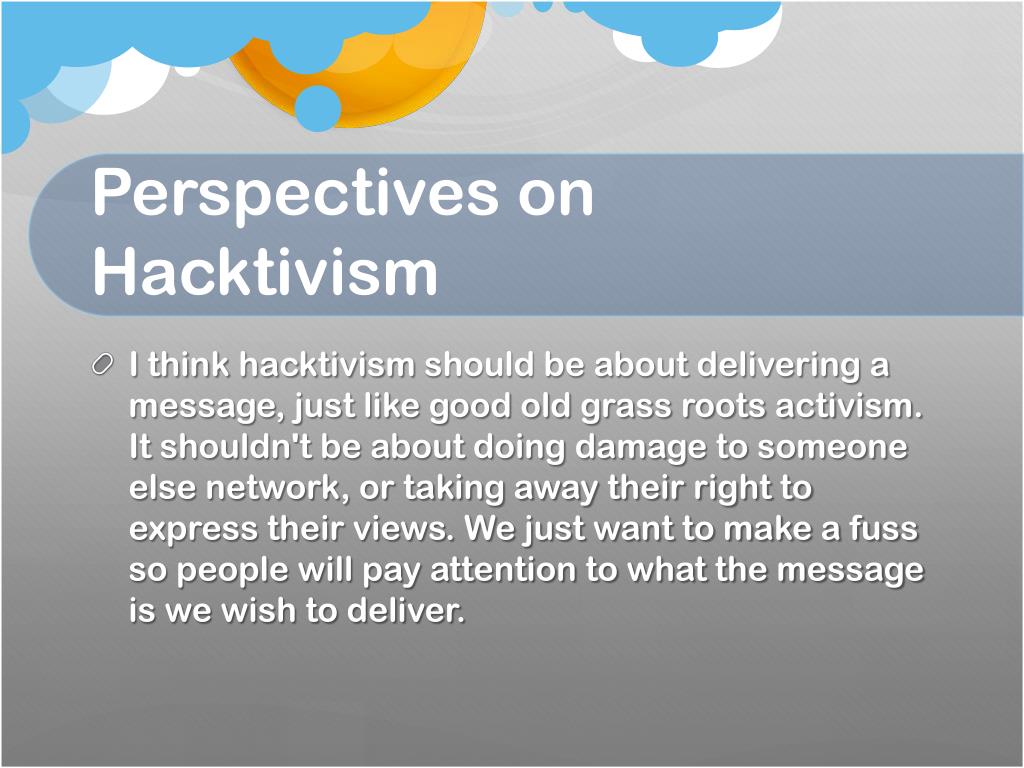 Perspectives on Hacktivism

I think hacktivism should be about delivering a message, just like good old grass roots activism. It shouldn't be about doing damage to someone else network, or taking away their right to express their views. We just want to make a fuss so people will pay attention to what the message is we wish to deliver.